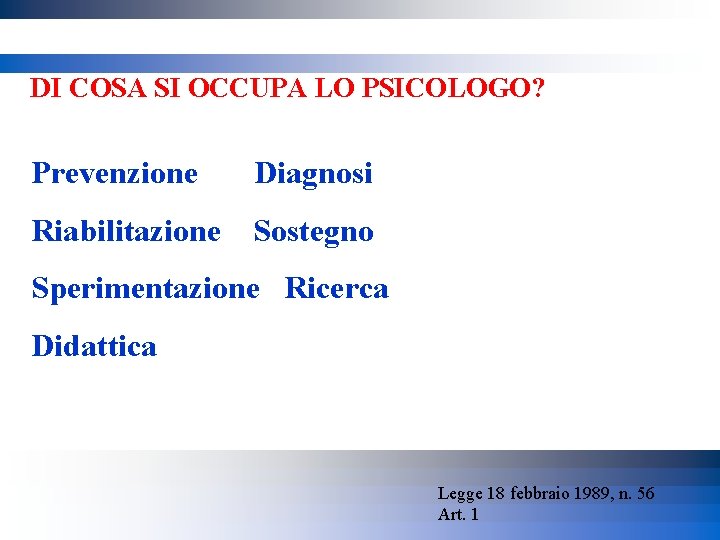 DI COSA SI OCCUPA LO PSICOLOGO?

Prevenzione Diagnosi

Riabilitazione Sostegno

Sperimentazione Ricerca

Didattica

Legge 18 febbraio 1989, n. 56
Art. 1